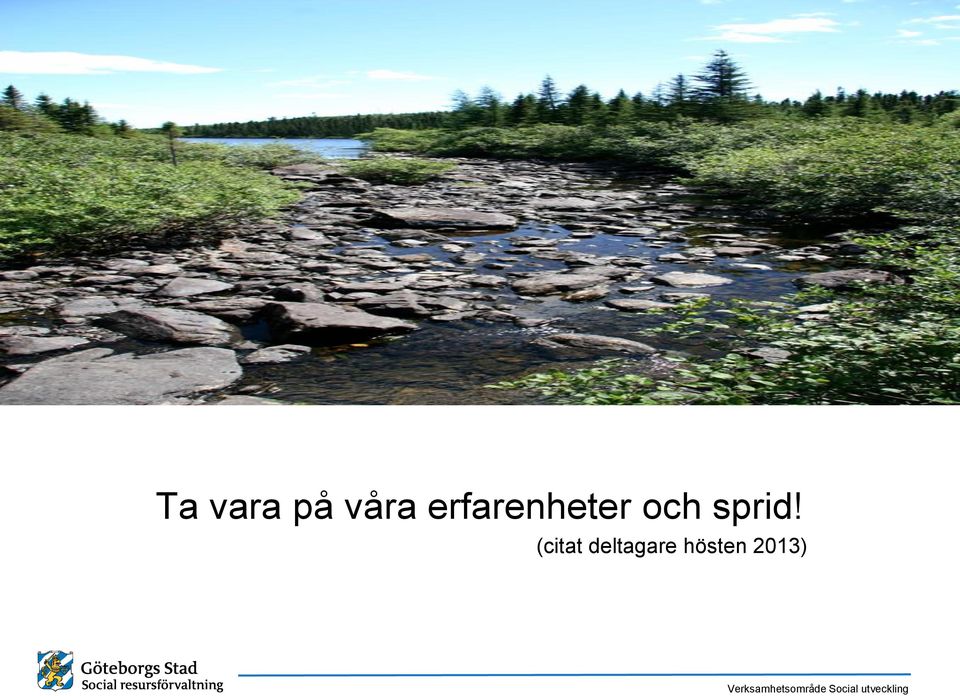 Ta vara på våra erfarenheter och sprid!
(citat deltagare hösten 2013)

Göteborgs Stad
Social resursförvaltning

Verksamhetsområde Social utveckling